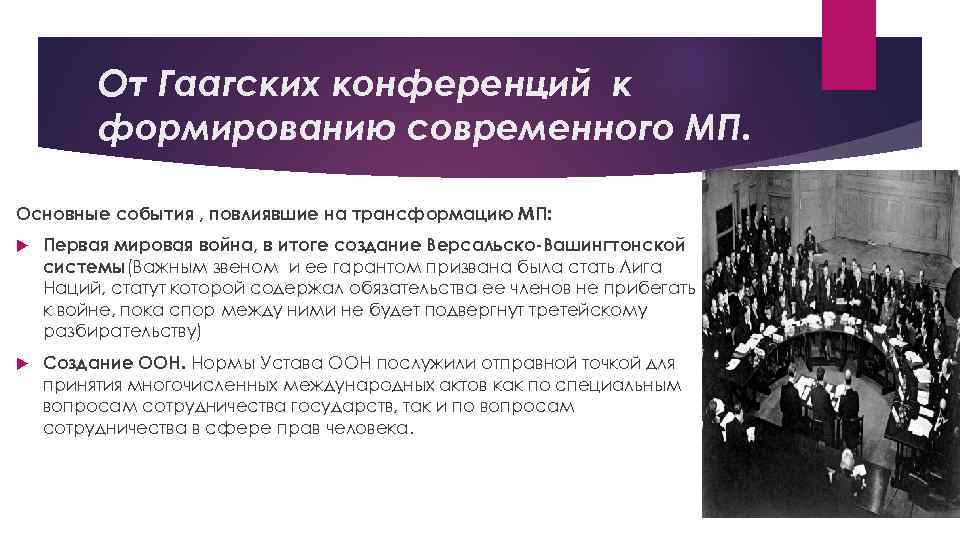 От Гаагских конференций к формированию современного МП.

Основные события , повлиявшие на трансформацию МП:

Первая мировая война, в итоге создание Версальско-Вашингтонской системы(Важным звеном и ее гарантом призвана была стать Лига Наций, статут которой содержал обязательства ее членов не прибегать к войне, пока спор между ними не будет подвергнут третейскому разбирательству)

Создание ООН. Нормы Устава ООН послужили отправной точкой для принятия многочисленных международных актов как по специальным вопросам сотрудничества государств, так и по вопросам сотрудничества в сфере прав человека.